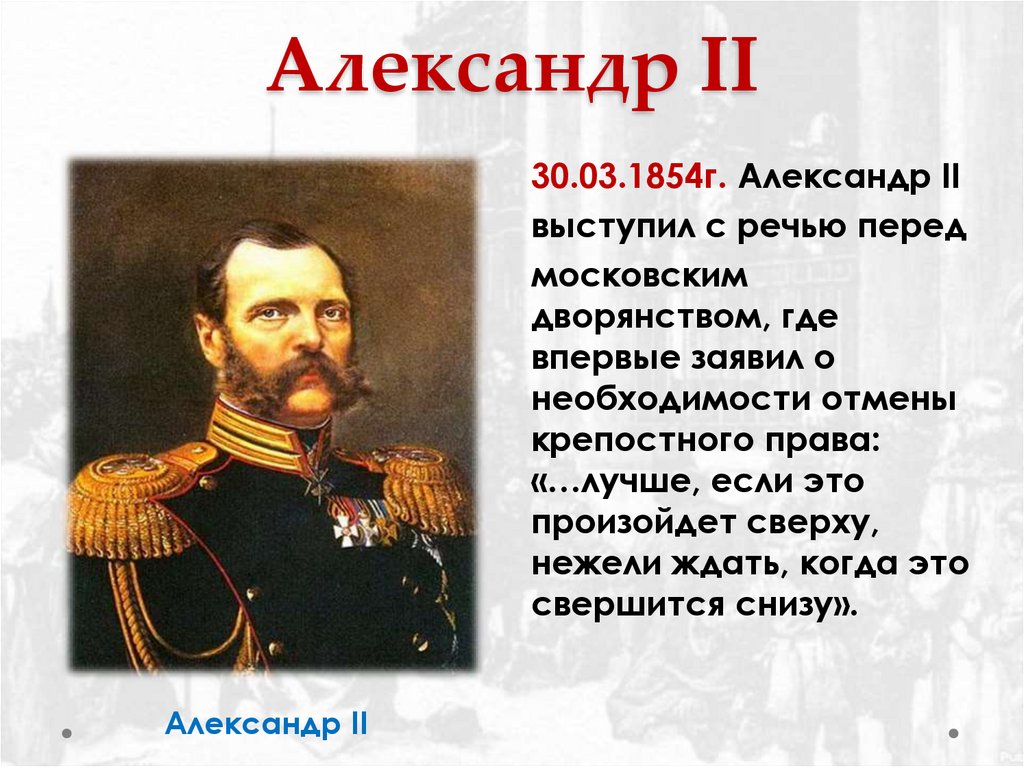 Александр II

30.03.1854г. Александр II выступил с речью перед московским дворянством, где впервые заявил о необходимости отмены крепостного права: «…лучше, если это произойдет сверху, нежели ждать, когда это свершится снизу».

Александр II